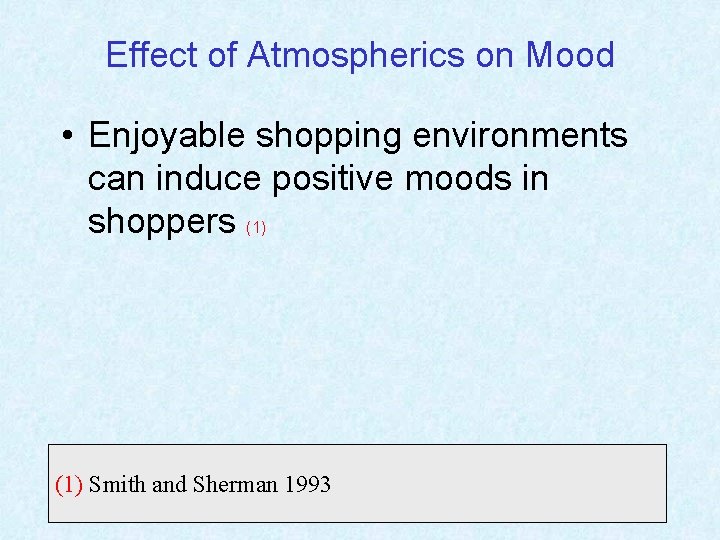 Effect of Atmospherics on Mood

• Enjoyable shopping environments can induce positive moods in shoppers (1)

(1) Smith and Sherman 1993